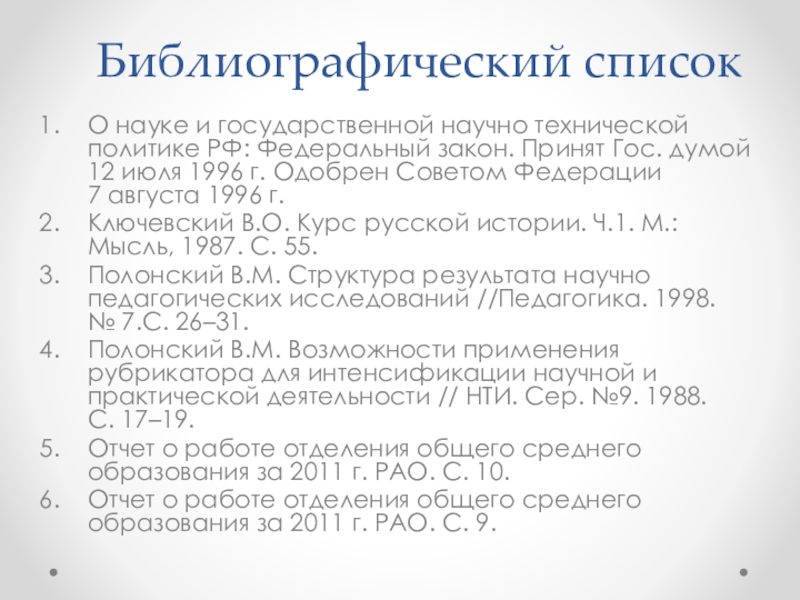 Библиографический список

1. О науке и государственной научно технической политике РФ: Федеральный закон. Принят Гос. думой 12 июля 1996 г. Одобрен Советом Федерации 7 августа 1996 г.
2. Ключевский В.О. Курс русской истории. Ч.1. М.: Мысль, 1987. С. 55.
3. Полонский В.М. Структура результата научно педагогических исследований //Педагогика. 1998. № 7.С. 26–31.
4. Полонский В.М. Возможности применения рубрикатора для интенсификации научной и практической деятельности // НТИ. Сер. №9. 1988. С. 17–19.
5. Отчет о работе отделения общего среднего образования за 2011 г. РАО. С. 10.
6. Отчет о работе отделения общего среднего образования за 2011 г. РАО. С. 9.